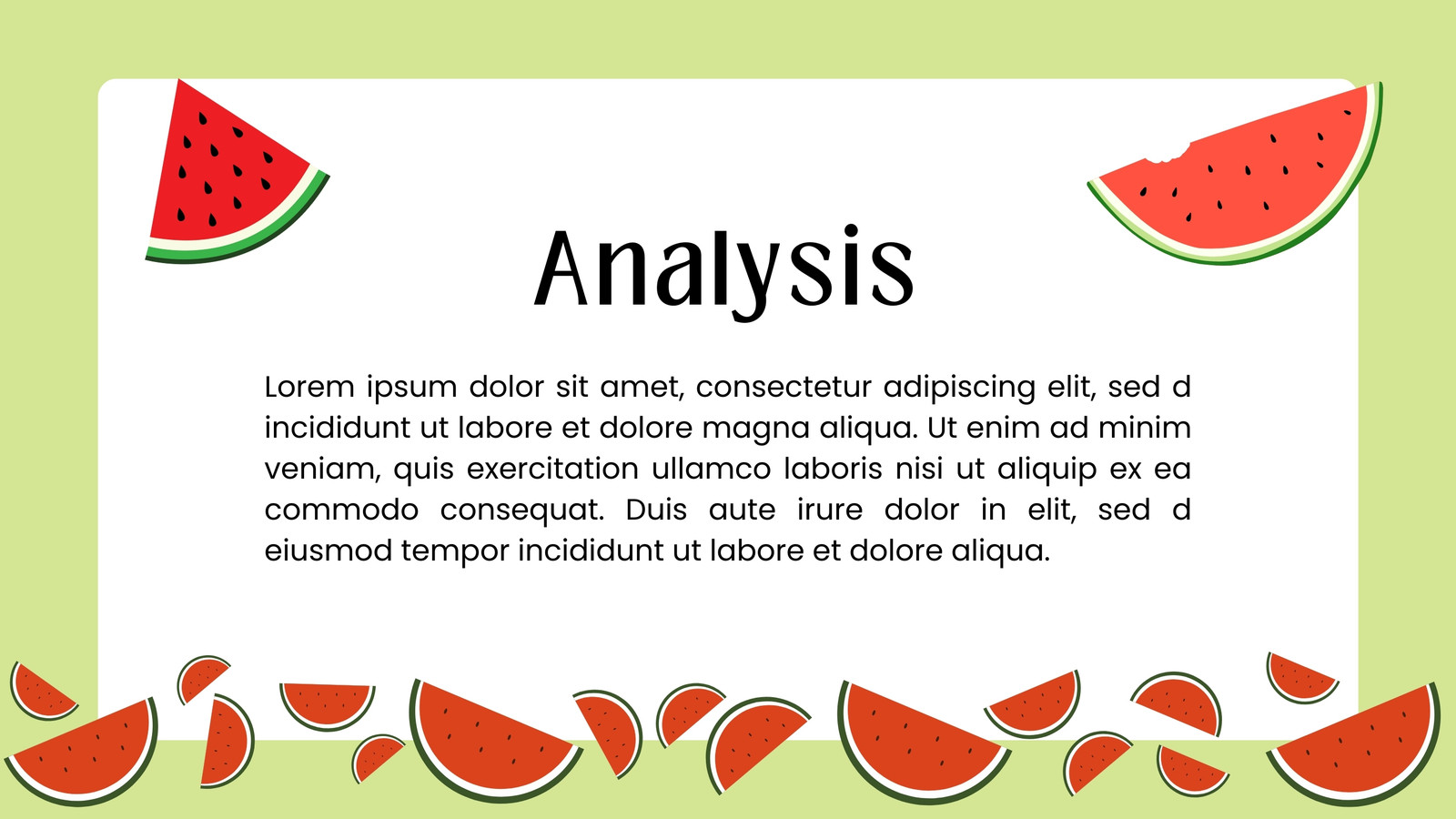 Analysis

Lorem ipsum dolor sit amet, consectetur adipiscing elit, sed d incididunt ut labore et dolore magna aliqua. Ut enim ad minim veniam, quis exercitation ullamco laboris nisi ut aliquip ex ea commodo consequat. Duis aute irure dolor in elit, sed d eiusmod tempor incididunt ut labore et dolore aliqua.